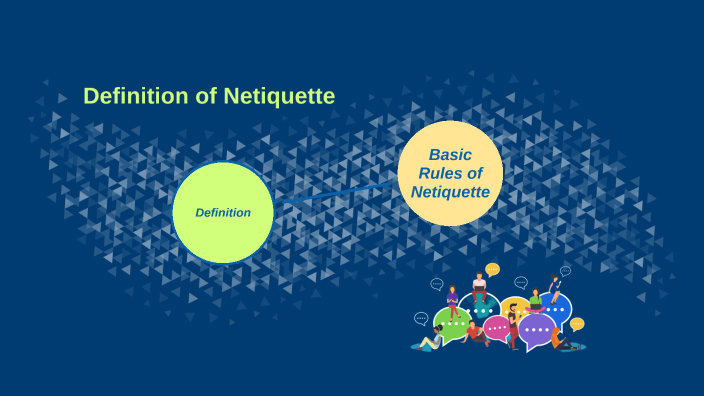 Definition of Netiquette

Definition

Basic Rules of Netiquette